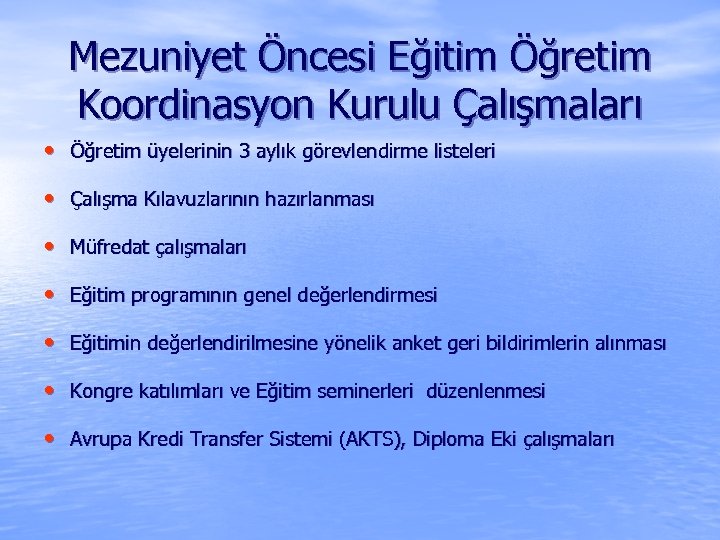 Mezuniyet Öncesi Eğitim Öğretim Koordinasyon Kurulu Çalışmaları

• Öğretim üyelerinin 3 aylık görevlendirme listeleri

• Çalışma Kılavuzlarının hazırlanması

• Müfredat çalışmaları

• Eğitim programının genel değerlendirmesi

• Eğitimin değerlendirilmesine yönelik anket geri bildirimlerin alınması

• Kongre katılımları ve Eğitim seminerleri düzenlenmesi

• Avrupa Kredi Transfer Sistemi (AKTS), Diploma Eki çalışmaları